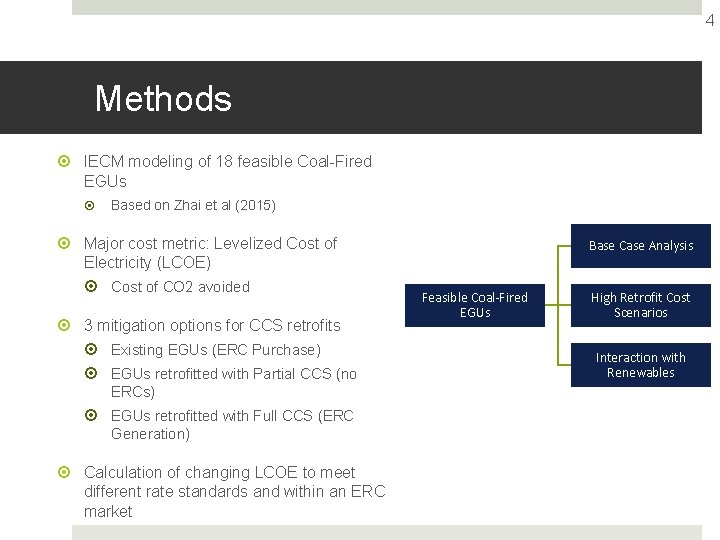 4

Methods

IECM modeling of 18 feasible Coal-Fired EGUs

Based on Zhai et al (2015)

Major cost metric: Levelized Cost of Electricity (LCOE)

Cost of CO2 avoided

3 mitigation options for CCS retrofits

Existing EGUs (ERC Purchase)

EGUs retrofitted with Partial CCS (no ERCs)

EGUs retrofitted with Full CCS (ERC Generation)

Calculation of changing LCOE to meet different rate standards and within an ERC market

Feasible Coal-Fired EGUs

Base Case Analysis

High Retrofit Cost Scenarios

Interaction with Renewables